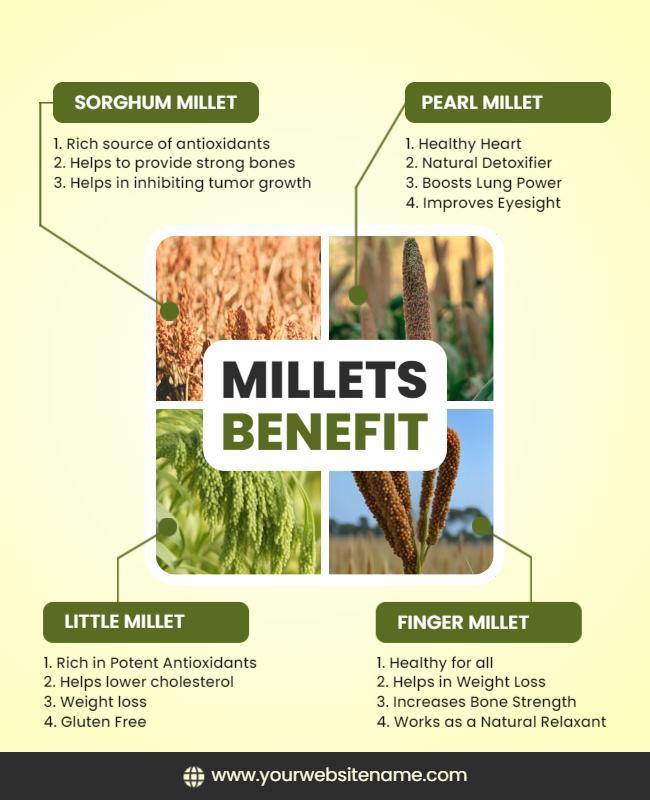 SORGHUM MILLET

1. Rich source of antioxidants
2. Helps to provide strong bones
3. Helps in inhibiting tumor growth

PEARL MILLET

1. Healthy Heart
2. Natural Detoxifier
3. Boosts Lung Power
4. Improves Eyesight

MILLETS
BENEFIT

LITTLE MILLET

1. Rich in Potent Antioxidants
2. Helps lower cholesterol
3. Weight loss
4. Gluten Free

FINGER MILLET

1. Healthy for all
2. Helps in Weight Loss
3. Increases Bone Strength
4. Works as a Natural Relaxant

www.yourwebsitename.com